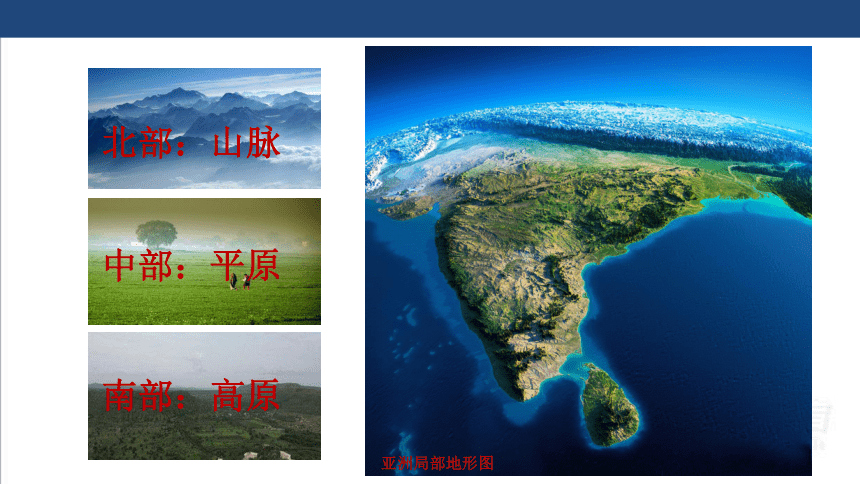 北部：山脉

中部：平原

南部：高原

亚洲局部地形图